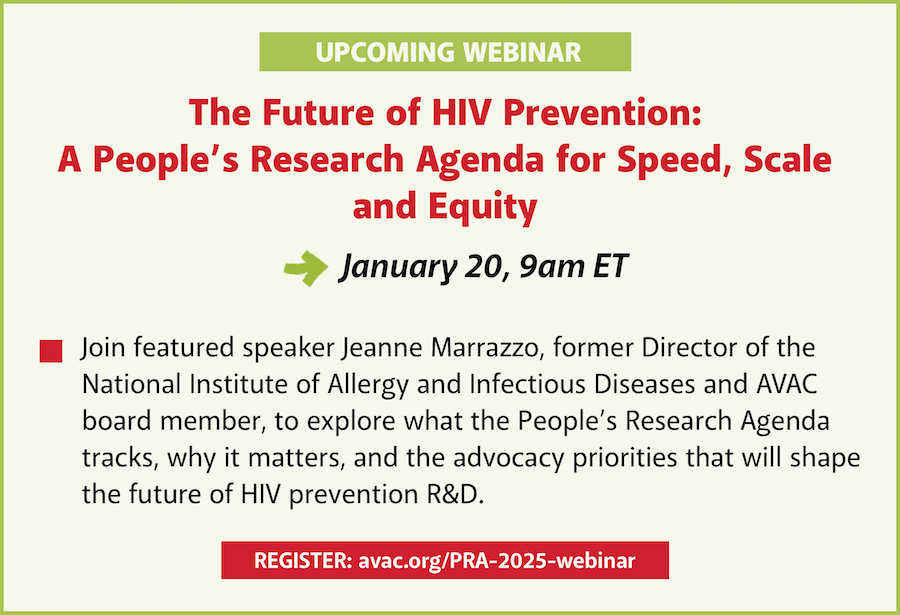 UPCOMING WEBINAR

The Future of HIV Prevention: A People's Research Agenda for Speed, Scale and Equity

January 20, 9am ET

Join featured speaker Jeanne Marrazzo, former Director of the National Institute of Allergy and Infectious Diseases and AVAC board member, to explore what the People's Research Agenda tracks, why it matters, and the advocacy priorities that will shape the future of HIV prevention R&D.

REGISTER: avac.org/PRA-2025-webinar